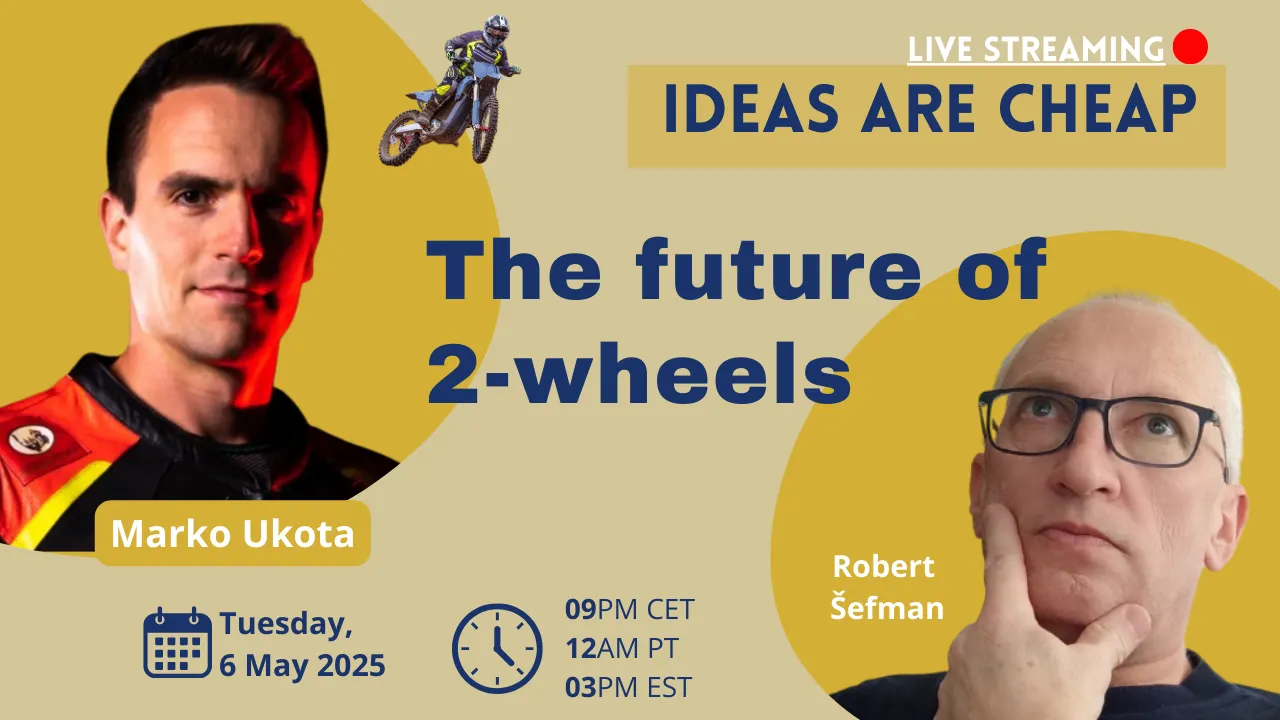 LIVE STREAMING

IDEAS ARE CHEAP

The future of 2-wheels

Marko Ukota

Robert Šefman

Tuesday, 6 May 2025

09PM CET
12AM PT
03PM EST